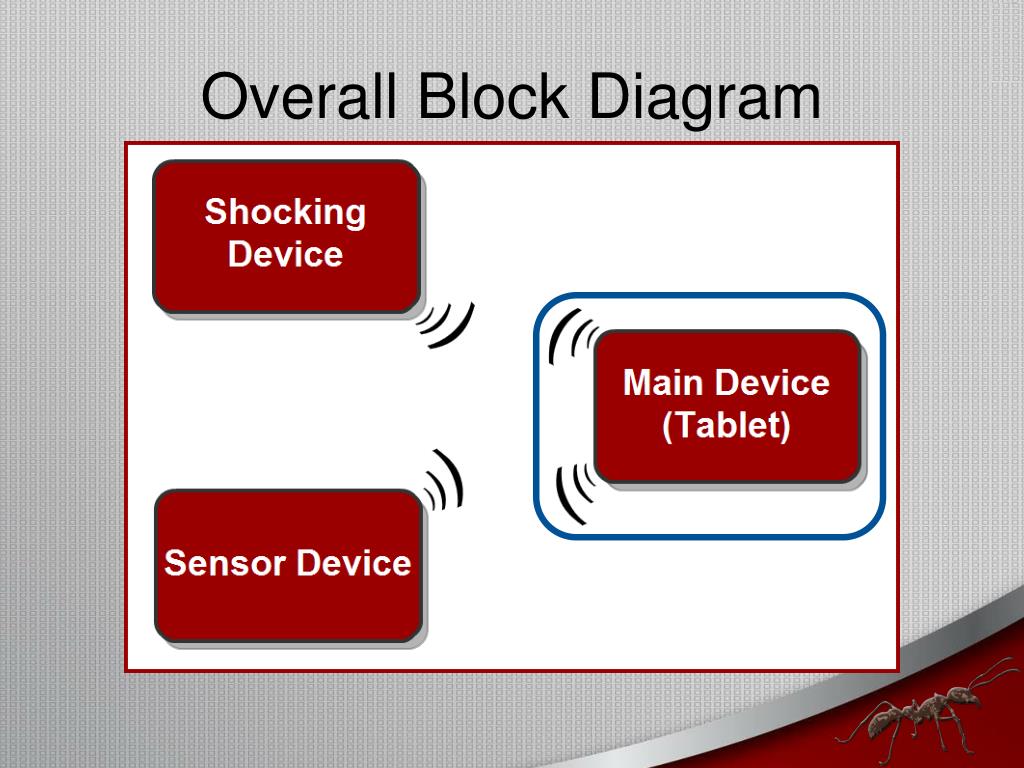 Overall Block Diagram

Shocking Device

Main Device (Tablet)

Sensor Device